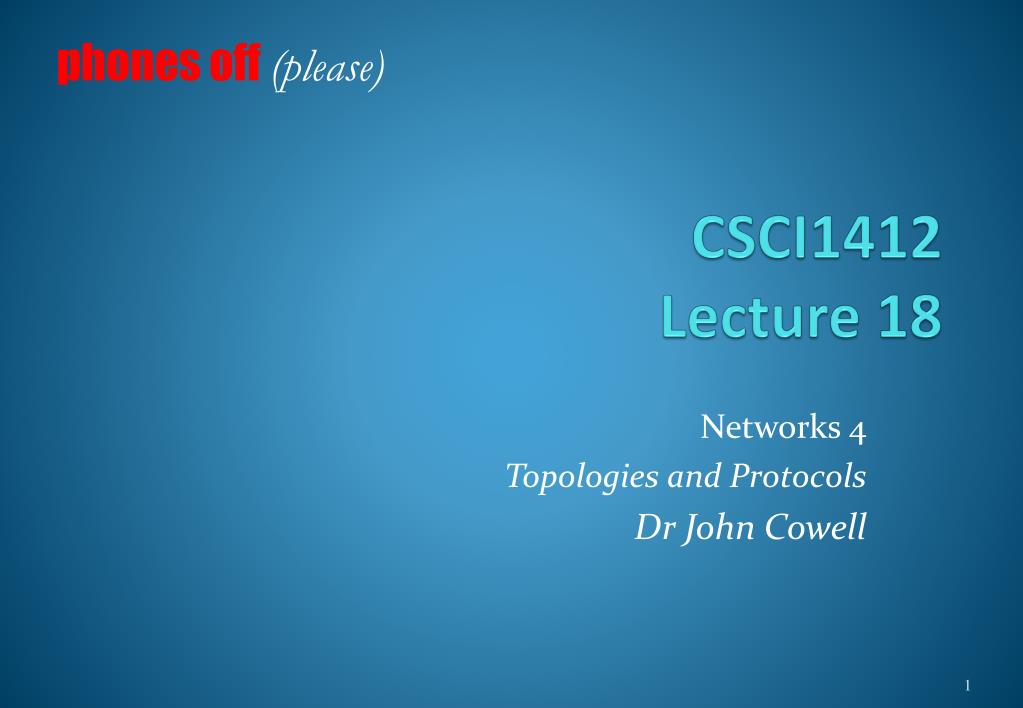 phones off (please)

CSCI1412
Lecture 18

Networks 4
Topologies and Protocols
Dr John Cowell

1